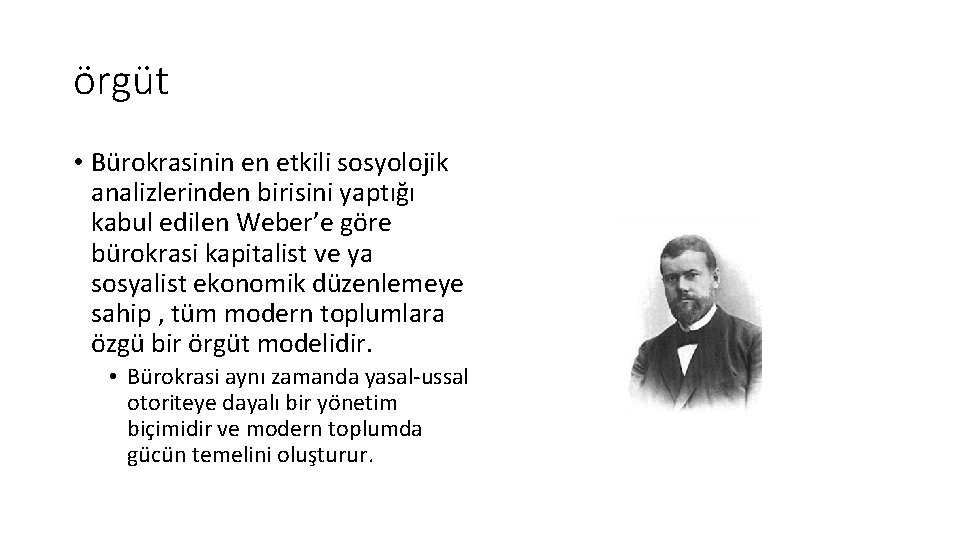 örgüt

• Bürokrasinin en etkili sosyolojik analizlerinden birisini yaptığı kabul edilen Weber'e göre bürokrasi kapitalist ve ya sosyalist ekonomik düzenlemeye sahip , tüm modern toplumlara özgü bir örgüt modelidir.

• Bürokrasi aynı zamanda yasal-ussal otoriteye dayalı bir yönetim biçimidir ve modern toplumda gücün temelini oluşturur.